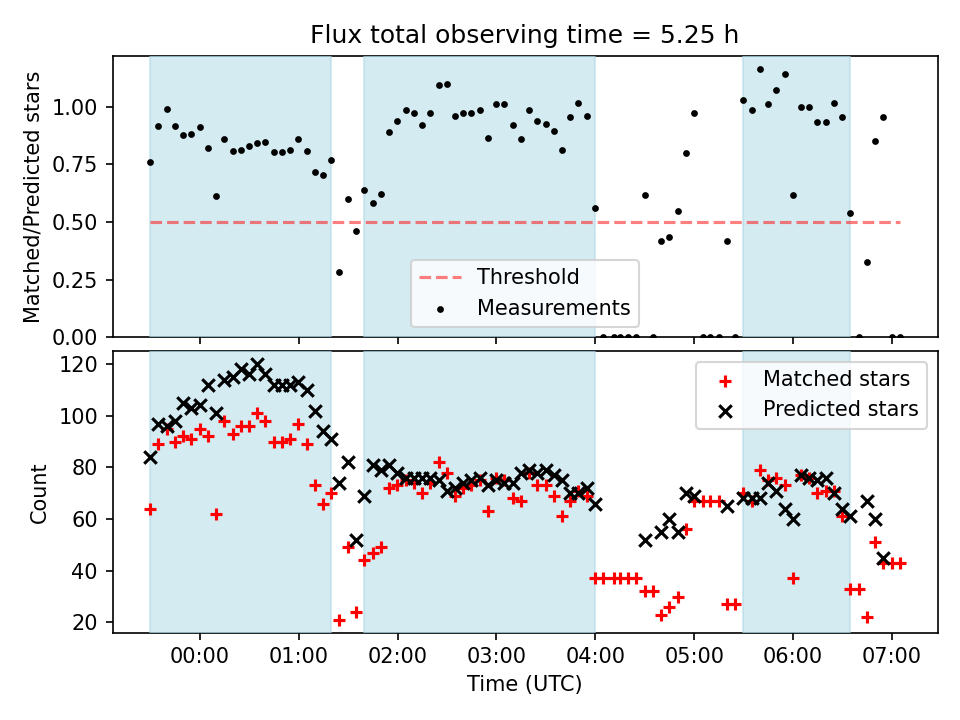 Flux total observing time = 5.25 h

Matched/Predicted stars

1.00
0.75
0.50
0.25
0.00

Threshold
Measurements

Count

120
100
80
60
40
20

Matched stars
Predicted stars

00:00 01:00 02:00 03:00 04:00 05:00 06:00 07:00

Time (UTC)